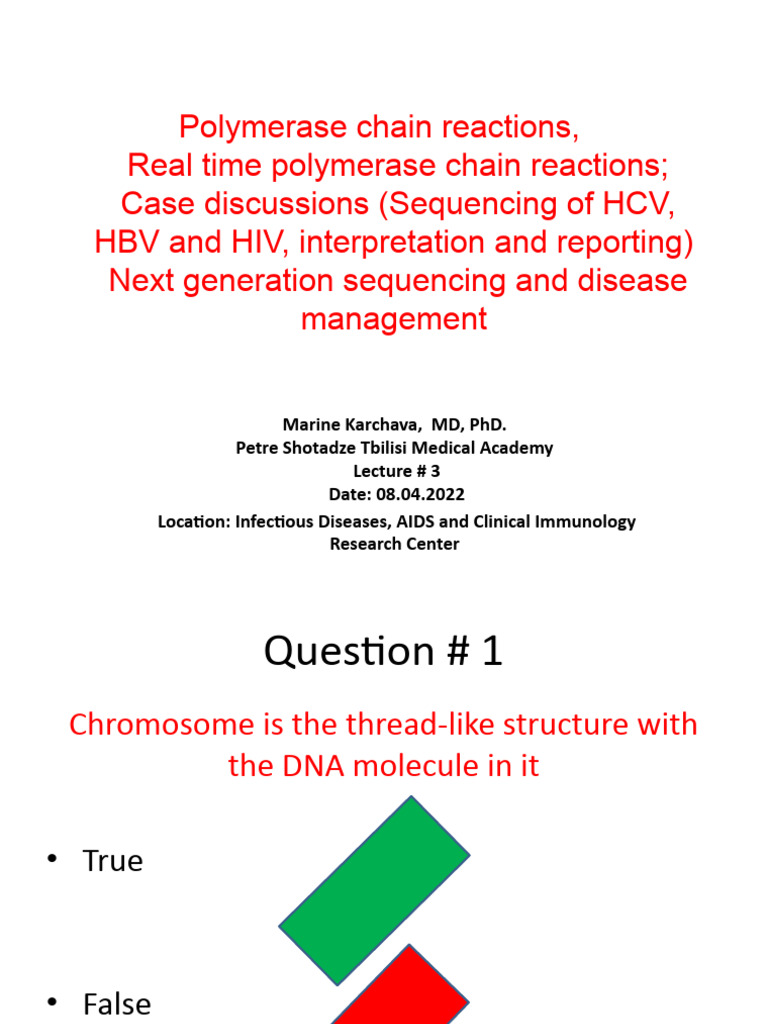 Polymerase chain reactions,
Real time polymerase chain reactions;
Case discussions (Sequencing of HCV, HBV and HIV, interpretation and reporting)
Next generation sequencing and disease management

Marine Karchava, MD, PhD.
Petre Shotadze Tbilisi Medical Academy
Lecture # 3
Date: 08.04.2022
Location: Infectious Diseases, AIDS and Clinical Immunology Research Center

Question # 1

Chromosome is the thread-like structure with the DNA molecule in it

• True

• False